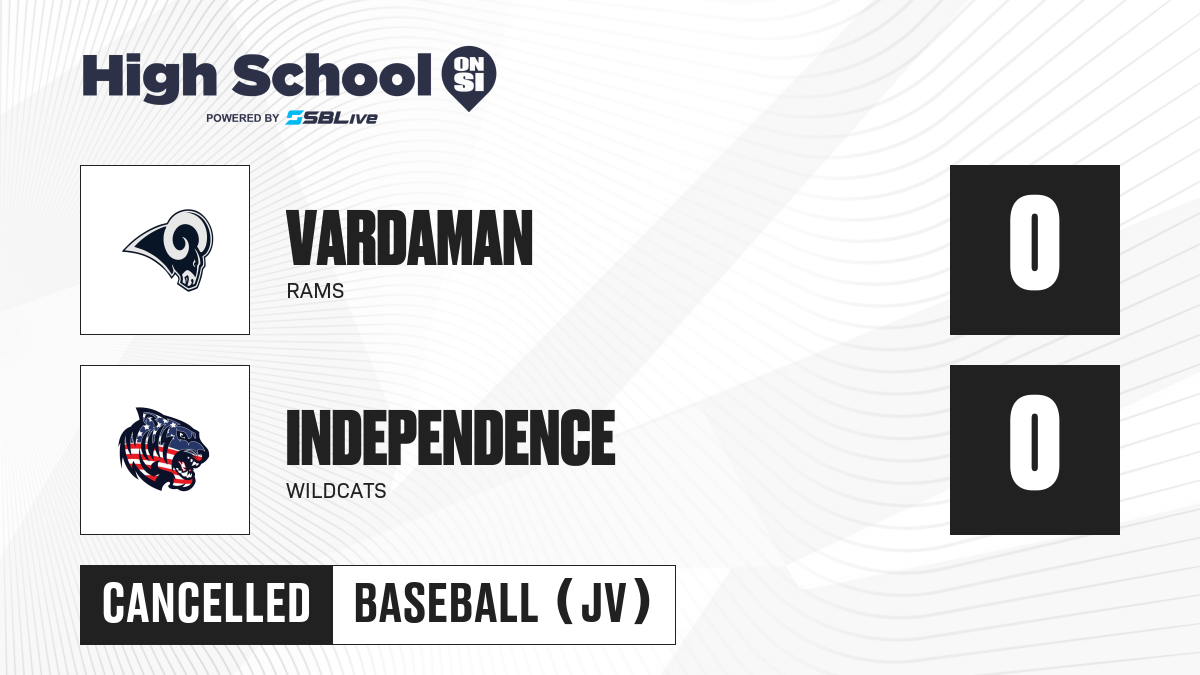 High School ON SI
POWERED BY SBLive

VARDAMAN
RAMS
0

INDEPENDENCE
WILDCATS
0

CANCELLED
BASEBALL (JV)